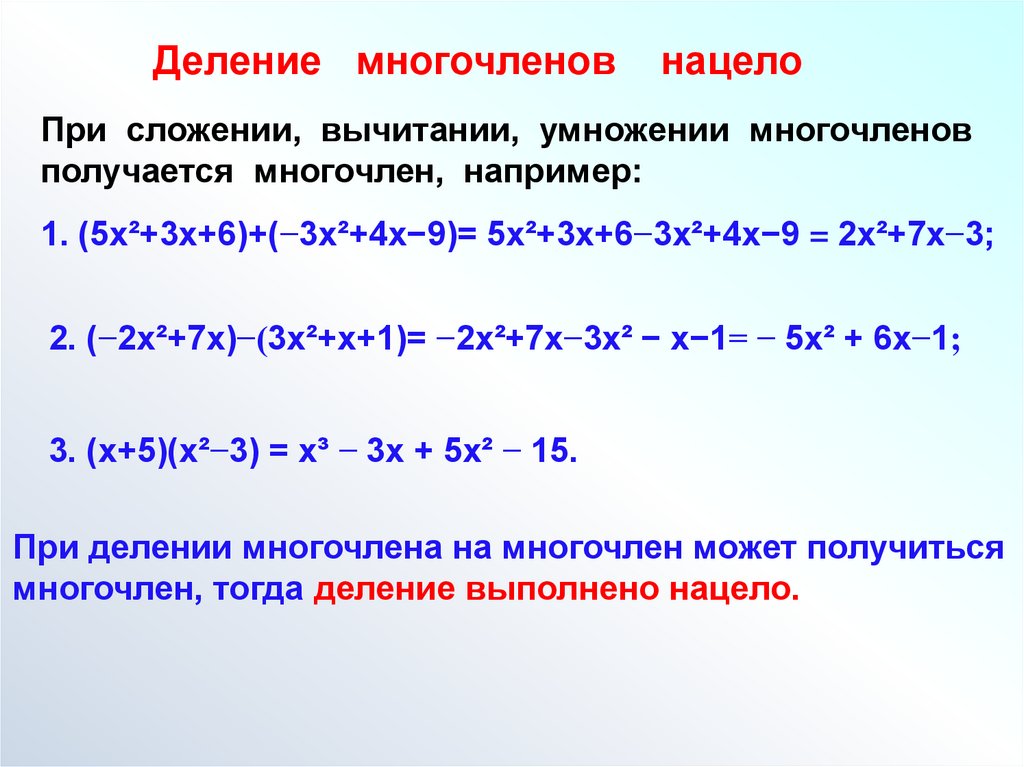 Деление многочленов нацело

При сложении, вычитании, умножении многочленов получается многочлен, например:

1. $(5x^2+3x+6)+(-3x^2+4x-9)= 5x^2+3x+6-3x^2+4x-9 = 2x^2+7x-3;$

2. $(-2x^2+7x)-(3x^2+x+1)= -2x^2+7x-3x^2 - x-1= - 5x^2 + 6x-1;$

3. $(x+5)(x^2-3) = x^3 - 3x + 5x^2 - 15.$

При делении многочлена на многочлен может получиться многочлен, тогда деление выполнено нацело.